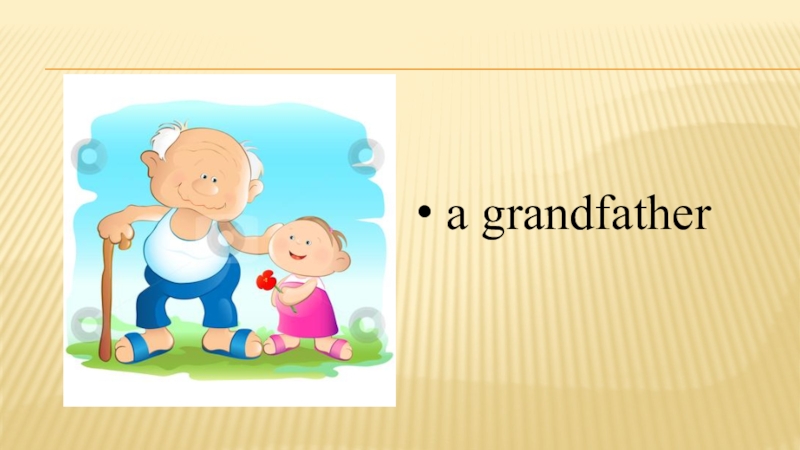 • a grandfather